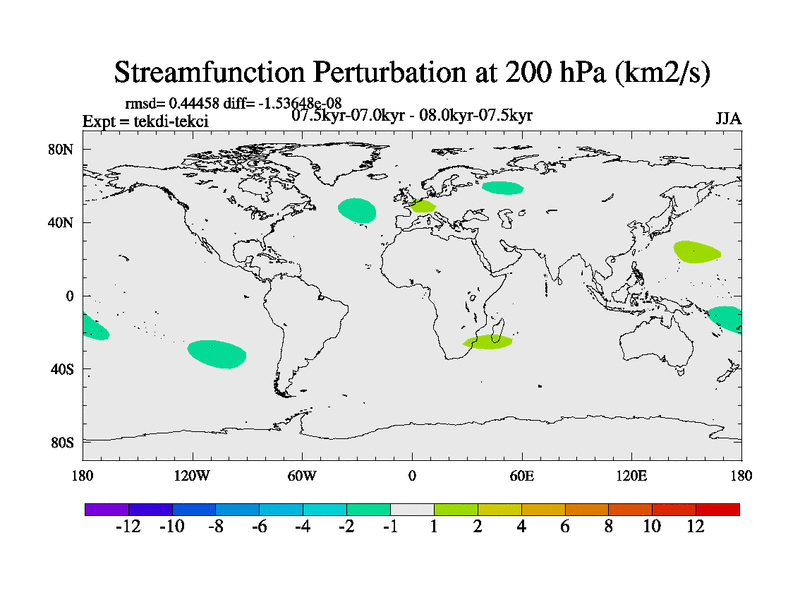 Streamfunction Perturbation at 200 hPa (km2/s)

rmsd= 0.44458 diff= -1.53648e-08
Expt = tekdi-tekci
07.5kyr-07.0kyr - 08.0kyr-07.5kyr
JJA

80N
40N
0
40S
80S

180
120W
60W
0
60E
120E
180

-12 -10 -8 -6 -4 -2 -1 1 2 4 6 8 10 12